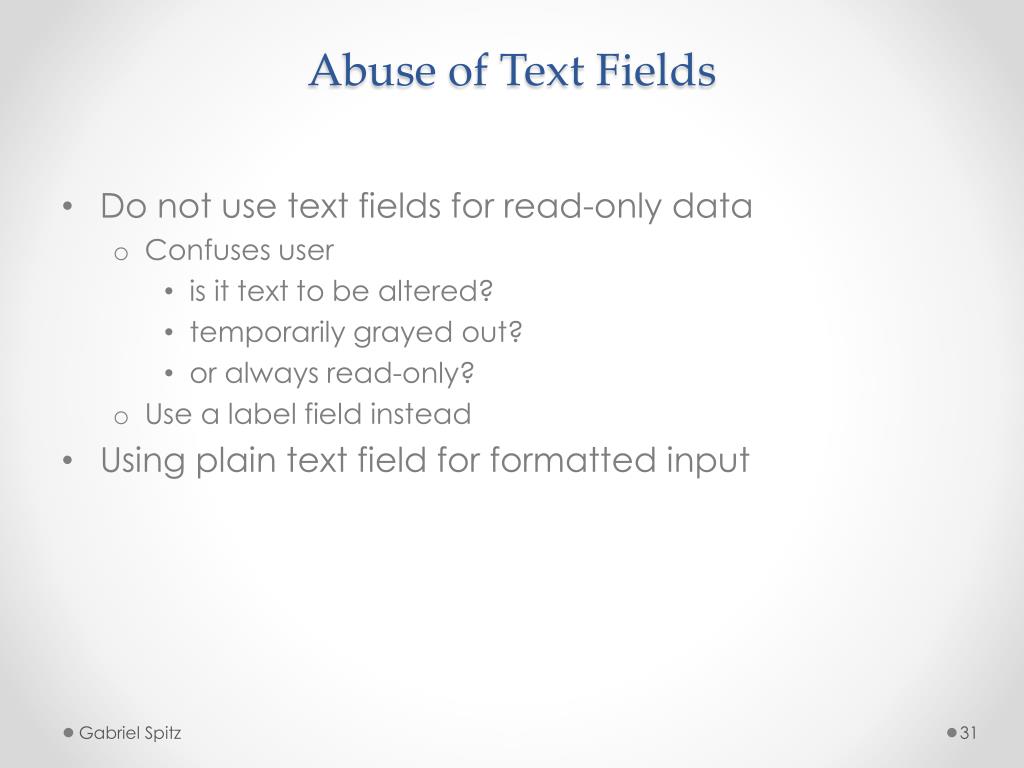 Abuse of Text Fields

• Do not use text fields for read-only data
  o Confuses user
    • is it text to be altered?
    • temporarily grayed out?
    • or always read-only?
  o Use a label field instead
• Using plain text field for formatted input

Gabriel Spitz

31